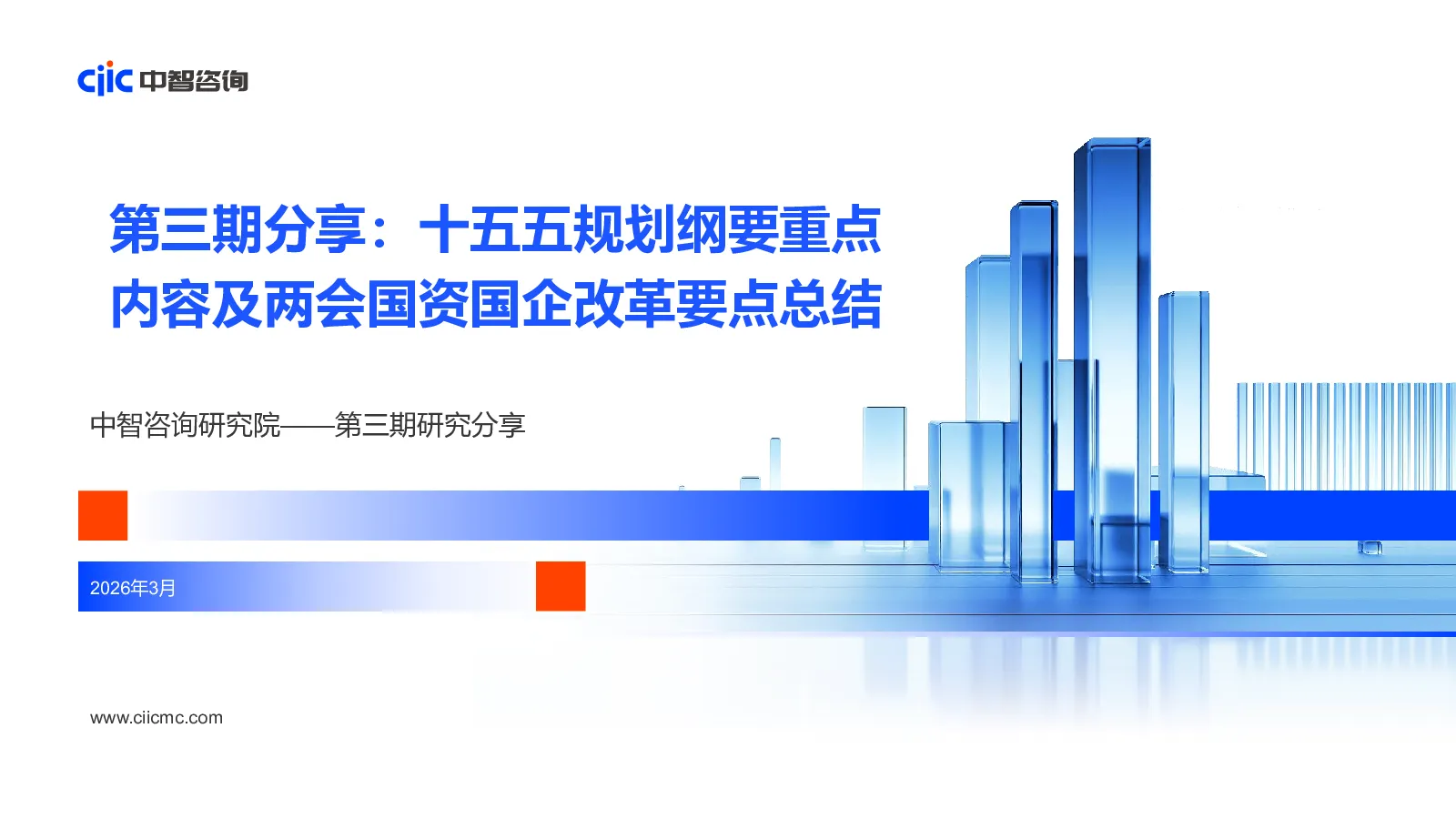 ciic 中智咨询

第三期分享：十五五规划纲要重点内容及两会国资国企改革要点总结

中智咨询研究院——第三期研究分享

2026年3月

www.ciicmc.com